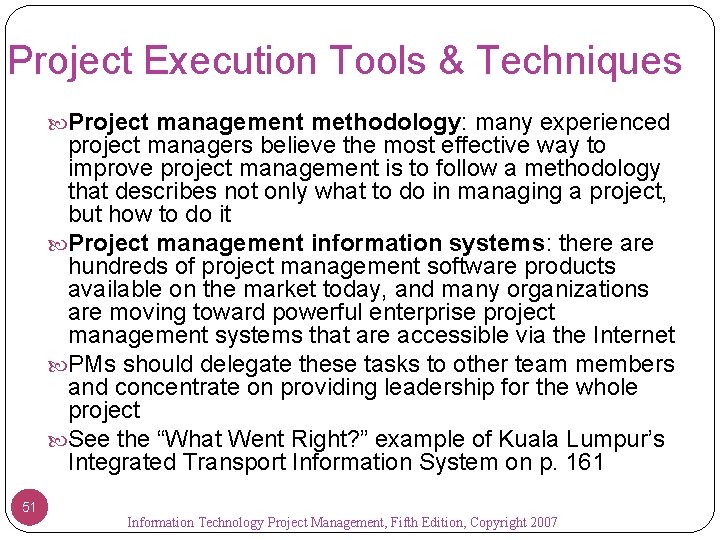 Project Execution Tools & Techniques

Project management methodology: many experienced project managers believe the most effective way to improve project management is to follow a methodology that describes not only what to do in managing a project, but how to do it

Project management information systems: there are hundreds of project management software products available on the market today, and many organizations are moving toward powerful enterprise project management systems that are accessible via the Internet

PMs should delegate these tasks to other team members and concentrate on providing leadership for the whole project

See the “What Went Right?” example of Kuala Lumpur’s Integrated Transport Information System on p. 161

51

Information Technology Project Management, Fifth Edition, Copyright 2007